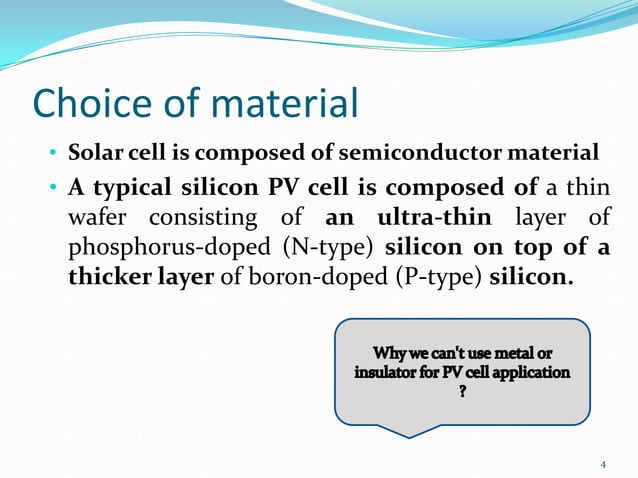 Choice of material

• Solar cell is composed of semiconductor material

• A typical silicon PV cell is composed of a thin wafer consisting of an ultra-thin layer of phosphorus-doped (N-type) silicon on top of a thicker layer of boron-doped (P-type) silicon.

Why we can't use metal or insulator for PV cell application ?

4